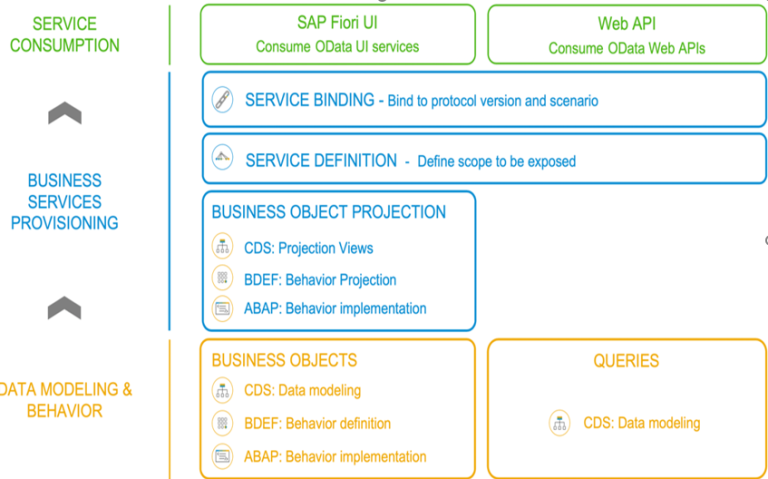 SERVICE CONSUMPTION

SAP Fiori UI
Consume OData UI services

Web API
Consume OData Web APIs

BUSINESS SERVICES PROVISIONING

SERVICE BINDING - Bind to protocol version and scenario

SERVICE DEFINITION - Define scope to be exposed

BUSINESS OBJECT PROJECTION
CDS: Projection Views
BDEF: Behavior Projection
ABAP: Behavior implementation

DATA MODELING & BEHAVIOR

BUSINESS OBJECTS
CDS: Data modeling
BDEF: Behavior definition
ABAP: Behavior implementation

QUERIES
CDS: Data modeling